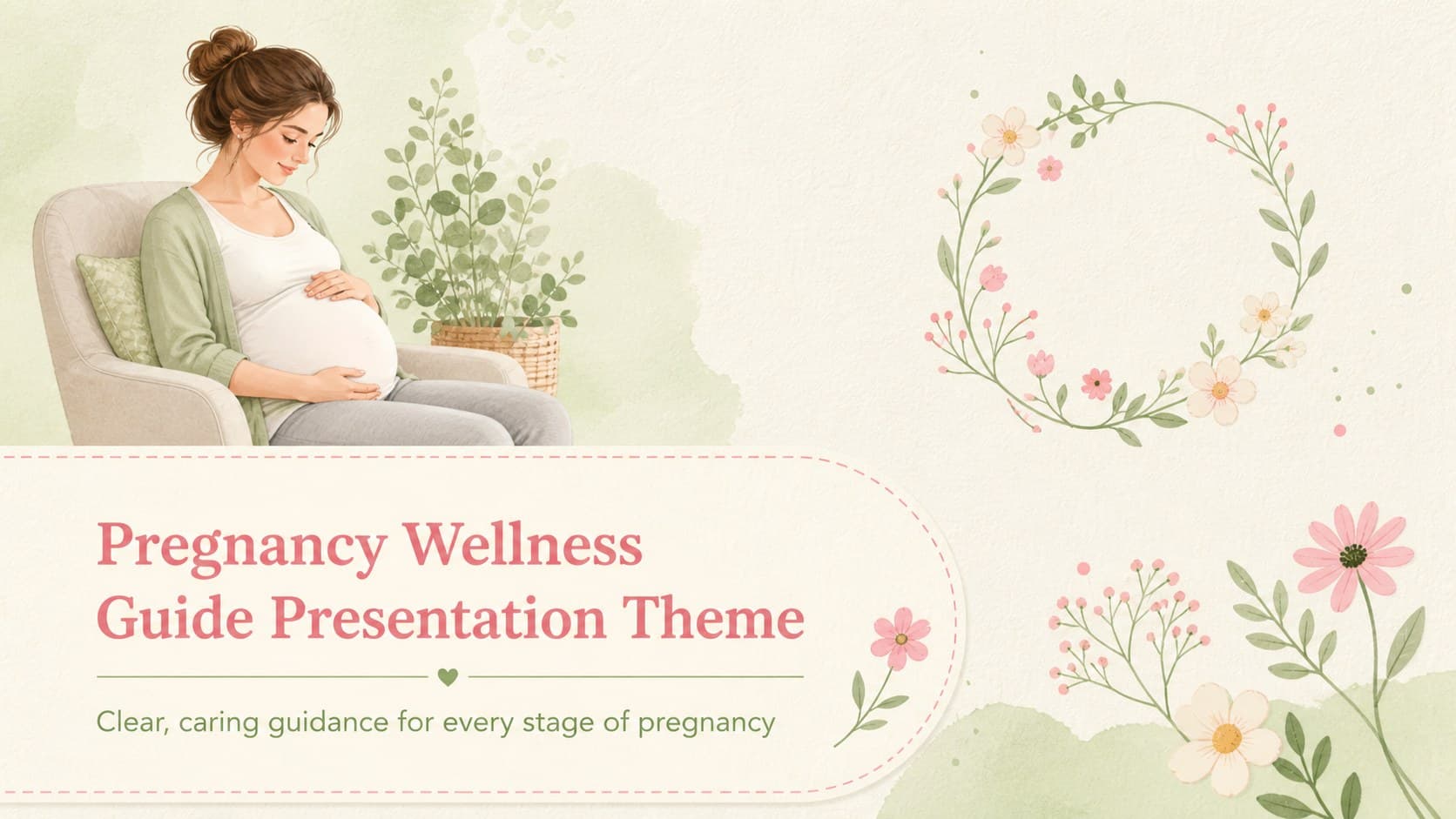 Pregnancy Wellness Guide Presentation Theme

Clear, caring guidance for every stage of pregnancy